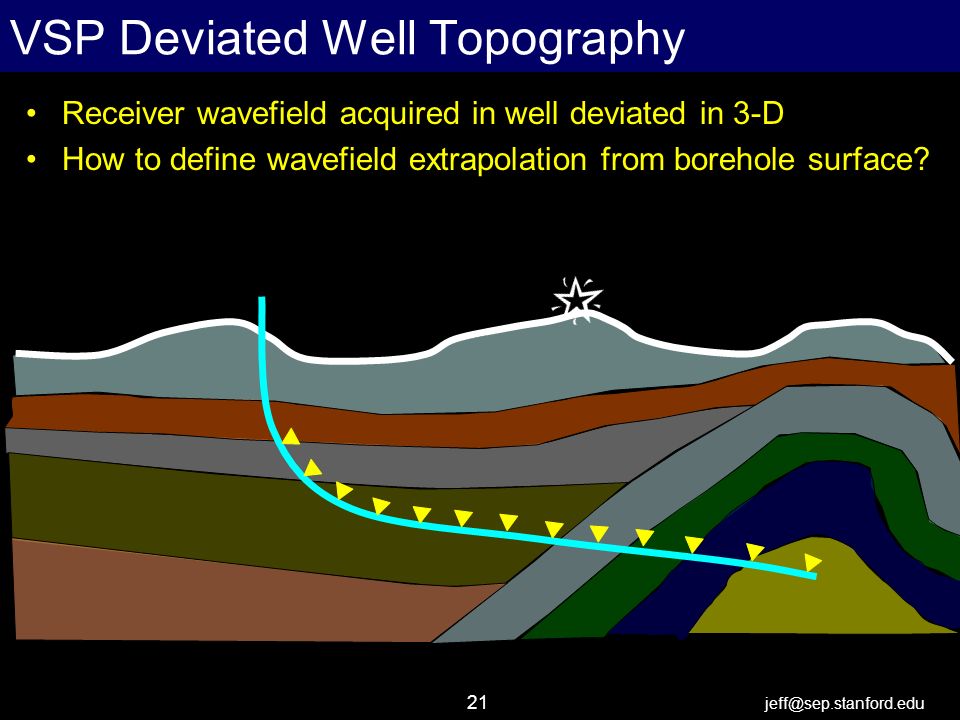 VSP Deviated Well Topography

• Receiver wavefield acquired in well deviated in 3-D
• How to define wavefield extrapolation from borehole surface?

21

jeff@sep.stanford.edu